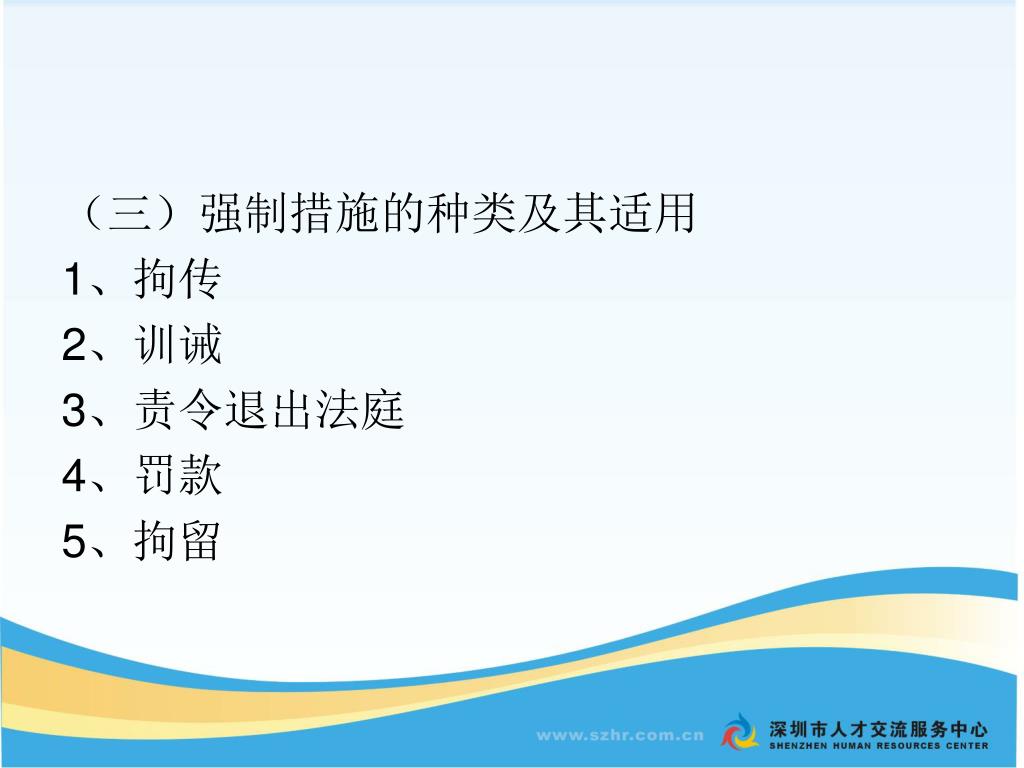 （三）强制措施的种类及其适用

1、拘传

2、训诫

3、责令退出法庭

4、罚款

5、拘留

www.szhr.com.cn

深圳市人才交流服务中心
SHENZHEN HUMAN RESOURCES CENTER